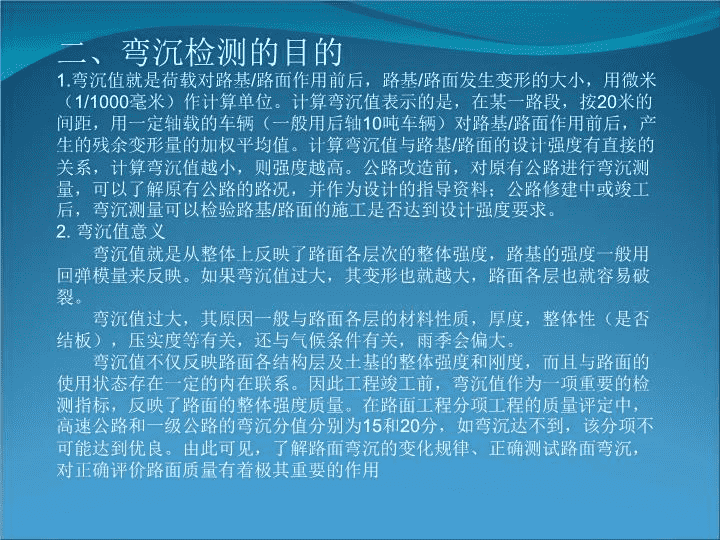 二、弯沉检测的目的

1.弯沉值就是荷载对路基/路面作用前后，路基/路面发生变形的大小，用微米（1/1000毫米）作计算单位。计算弯沉值表示的是，在某一路段，按20米的间距，用一定轴载的车辆（一般用后轴10吨车辆）对路基/路面作用前后，产生的残余变形量的加权平均值。计算弯沉值与路基/路面的设计强度有直接的关系，计算弯沉值越小，则强度越高。公路改造前，对原有公路进行弯沉测量，可以了解原有公路的路况，并作为设计的指导资料；公路修建中或竣工后，弯沉测量可以检验路基/路面的施工是否达到设计强度要求。

2. 弯沉值意义

弯沉值就是从整体上反映了路面各层次的整体强度，路基的强度一般用回弹模量来反映。如果弯沉值过大，其变形也就越大，路面各层也就容易破裂。

弯沉值过大，其原因一般与路面各层的材料性质，厚度，整体性（是否结板），压实度等有关，还与气候条件有关，雨季会偏大。

弯沉值不仅反映路面各结构层及土基的整体强度和刚度，而且与路面的使用状态存在一定的内在联系。因此工程竣工前，弯沉值作为一项重要的检测指标，反映了路面的整体强度质量。在路面工程分项工程的质量评定中，高速公路和一级公路的弯沉分值分别为15和20分，如弯沉达不到，该分项不可能达到优良。由此可见，了解路面弯沉的变化规律、正确测试路面弯沉，对正确评价路面质量有着极其重要的作用